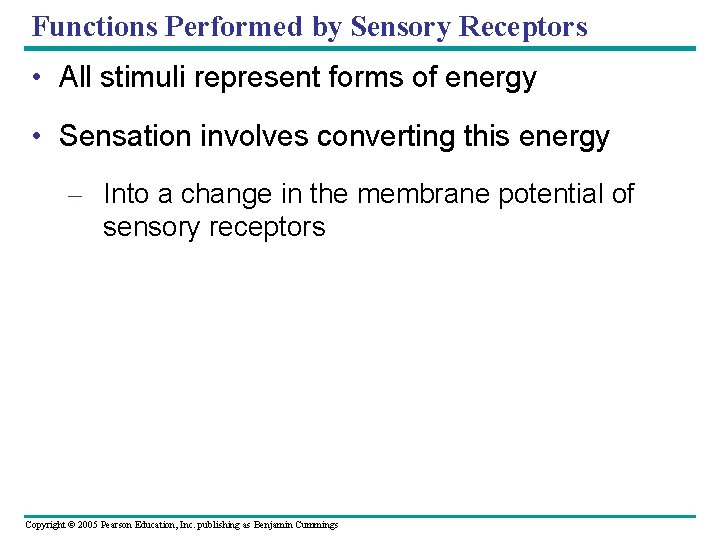 Functions Performed by Sensory Receptors

• All stimuli represent forms of energy

• Sensation involves converting this energy

– Into a change in the membrane potential of sensory receptors

Copyright © 2005 Pearson Education, Inc. publishing as Benjamin Cummings